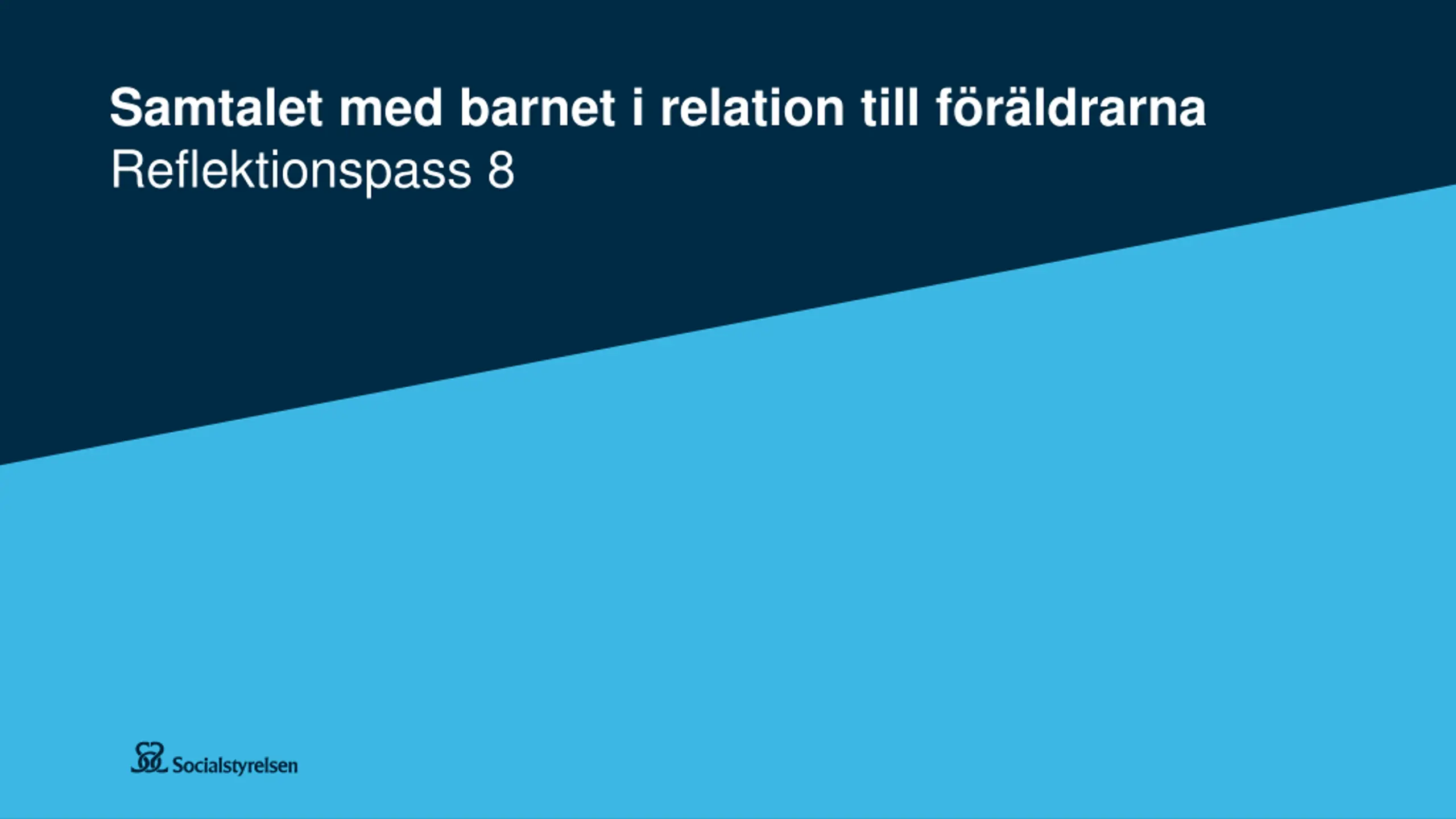 Samtalet med barnet i relation till föräldrarna
Reflektionspass 8

Socialstyrelsen